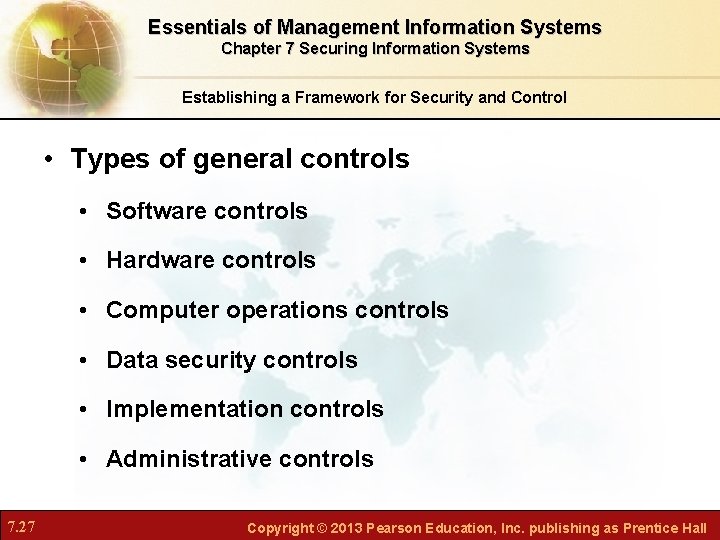 Essentials of Management Information Systems
Chapter 7 Securing Information Systems

Establishing a Framework for Security and Control

• Types of general controls
• Software controls
• Hardware controls
• Computer operations controls
• Data security controls
• Implementation controls
• Administrative controls

7.27

Copyright © 2013 Pearson Education, Inc. publishing as Prentice Hall